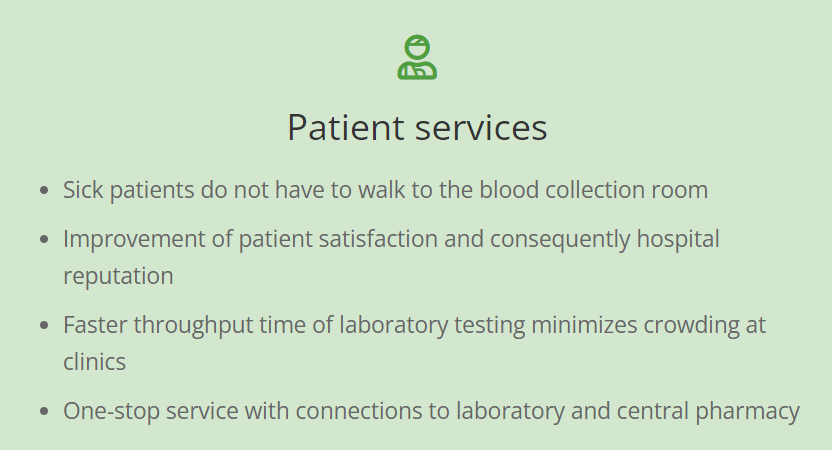 Patient services

- Sick patients do not have to walk to the blood collection room
- Improvement of patient satisfaction and consequently hospital reputation
- Faster throughput time of laboratory testing minimizes crowding at clinics
- One-stop service with connections to laboratory and central pharmacy